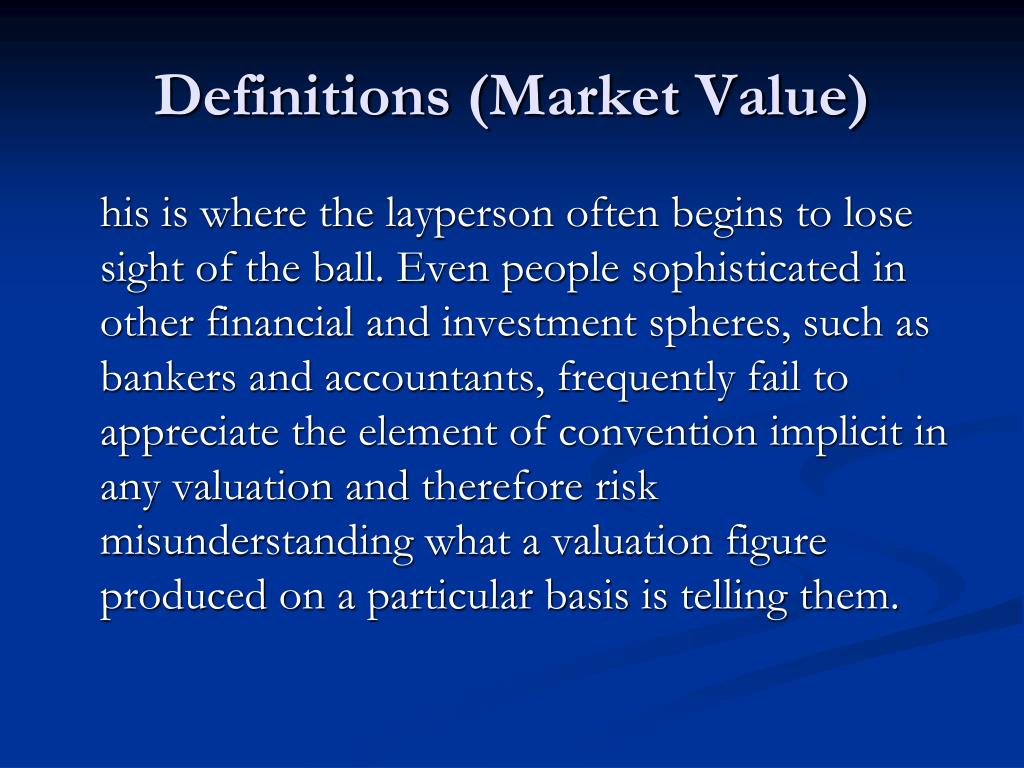 Definitions (Market Value)

his is where the layperson often begins to lose sight of the ball. Even people sophisticated in other financial and investment spheres, such as bankers and accountants, frequently fail to appreciate the element of convention implicit in any valuation and therefore risk misunderstanding what a valuation figure produced on a particular basis is telling them.